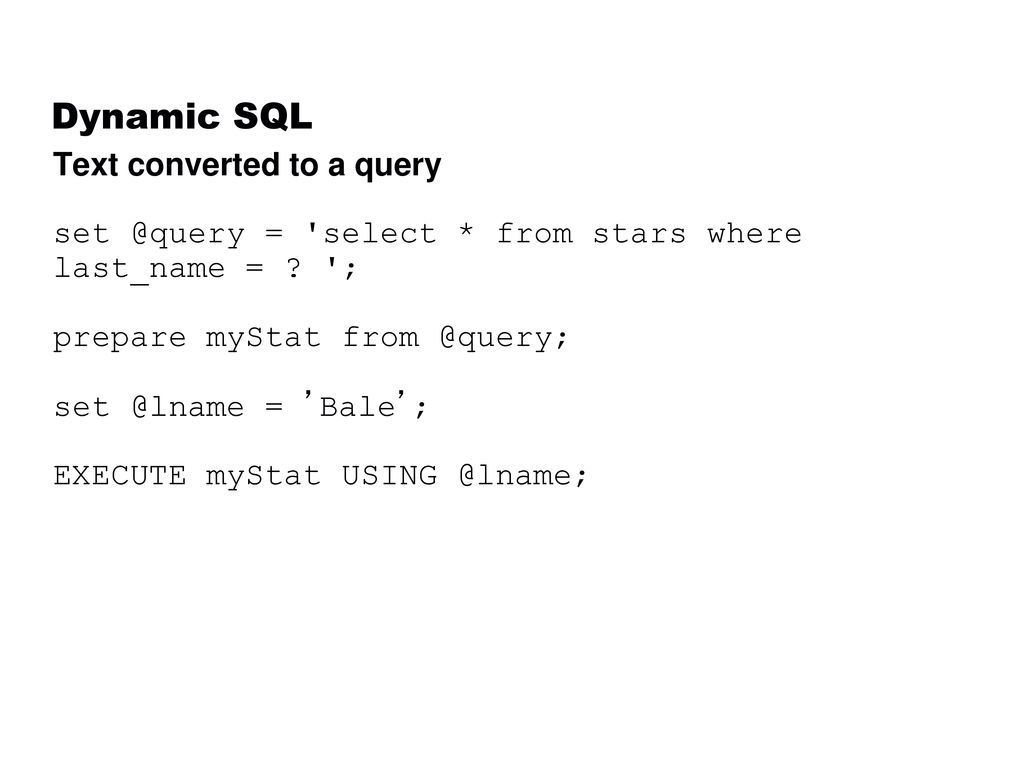 Dynamic SQL

Text converted to a query

set @query = 'select * from stars where last_name = ? ';

prepare myStat from @query;

set @lname = ’Bale’;

EXECUTE myStat USING @lname;